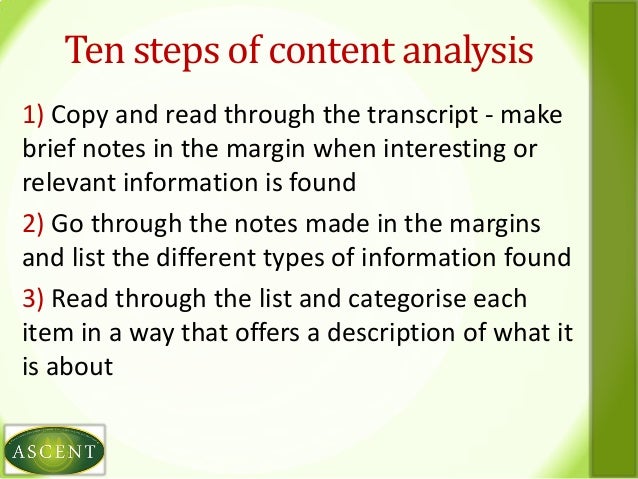 Ten steps of content analysis

1) Copy and read through the transcript - make brief notes in the margin when interesting or relevant information is found

2) Go through the notes made in the margins and list the different types of information found

3) Read through the list and categorise each item in a way that offers a description of what it is about

ASCENT